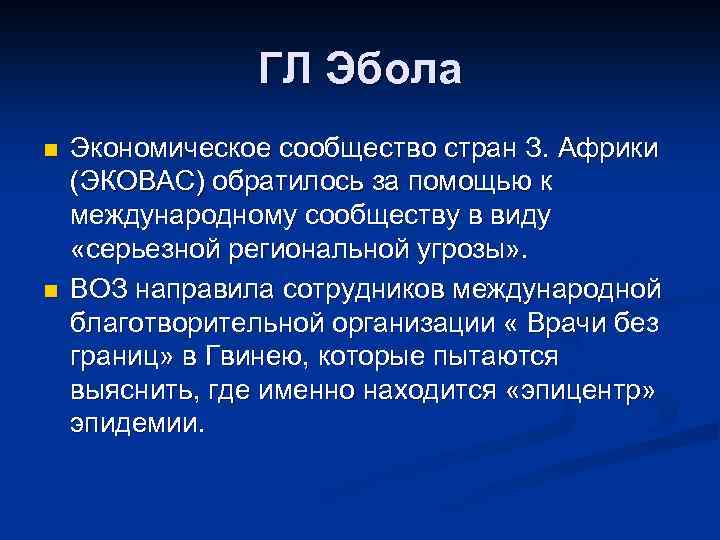 ГЛ Эбола

Экономическое сообщество стран З. Африки (ЭКОВАС) обратилось за помощью к международному сообществу в виду «серьезной региональной угрозы».

ВОЗ направила сотрудников международной благотворительной организации « Врачи без границ» в Гвинею, которые пытаются выяснить, где именно находится «эпицентр» эпидемии.